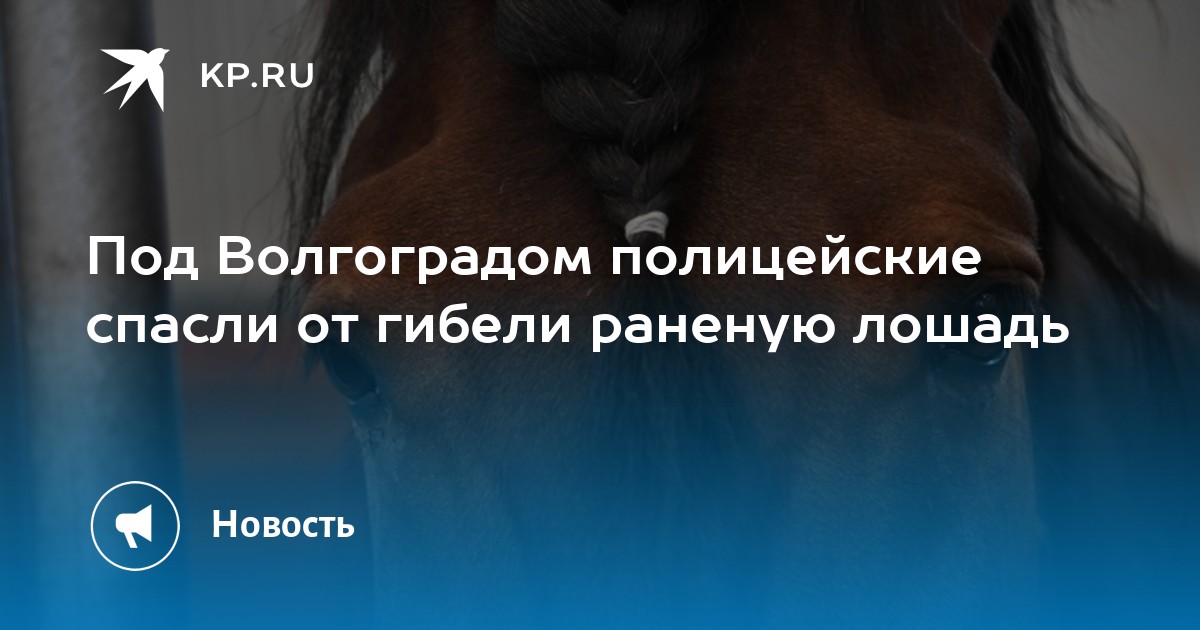 KP.RU

Под Волгоградом полицейские спасли от гибели раненую лошадь

Новость